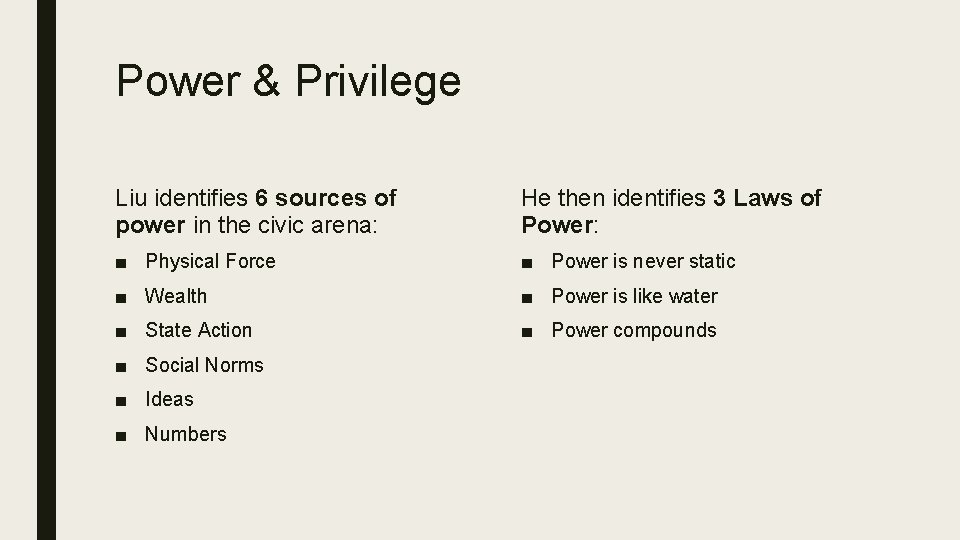 Power & Privilege

Liu identifies 6 sources of power in the civic arena:

■ Physical Force
■ Wealth
■ State Action
■ Social Norms
■ Ideas
■ Numbers

He then identifies 3 Laws of Power:

■ Power is never static
■ Power is like water
■ Power compounds